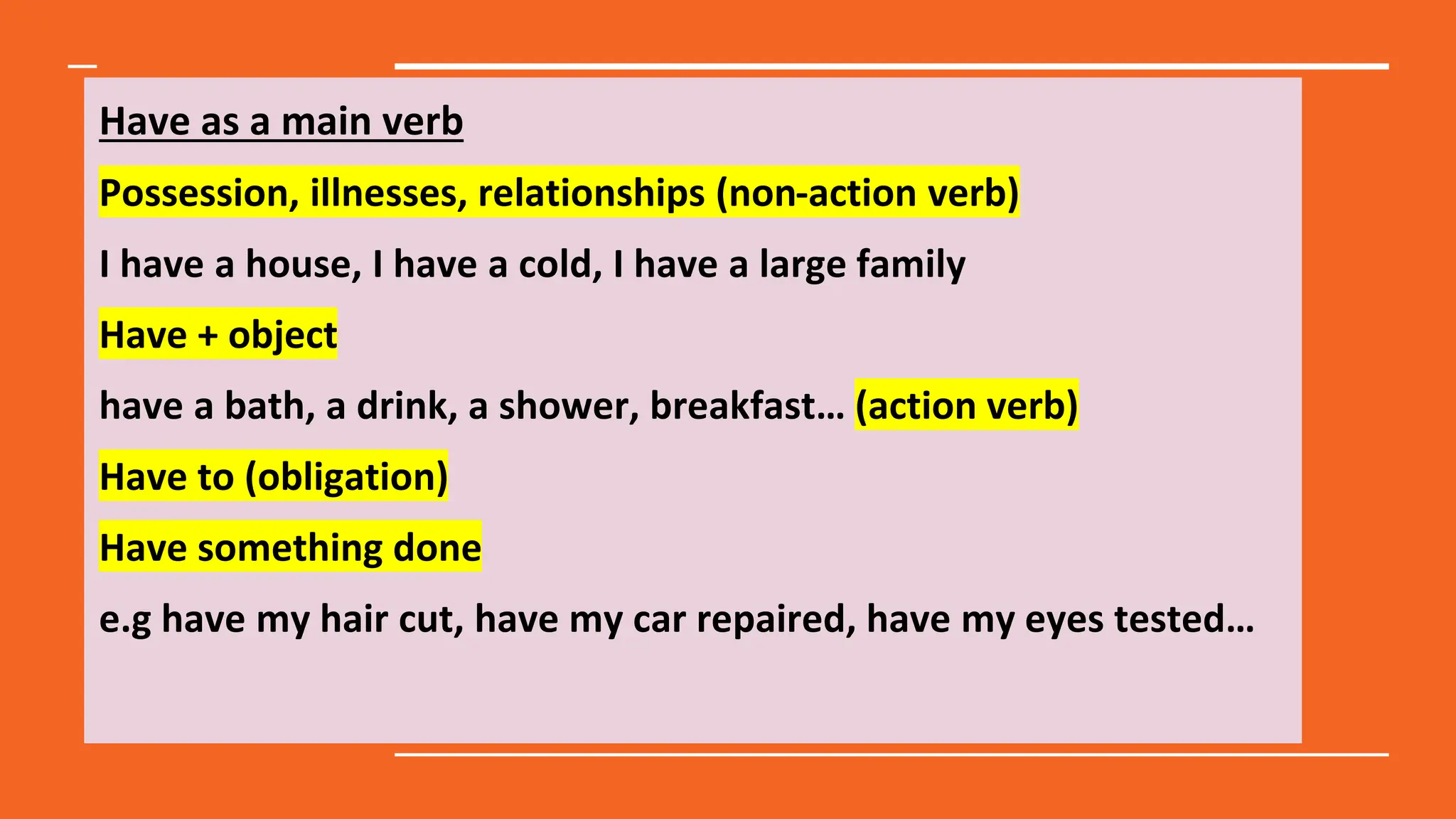 Have as a main verb

Possession, illnesses, relationships (non-action verb)

I have a house, I have a cold, I have a large family

Have + object

have a bath, a drink, a shower, breakfast… (action verb)

Have to (obligation)

Have something done

e.g have my hair cut, have my car repaired, have my eyes tested…